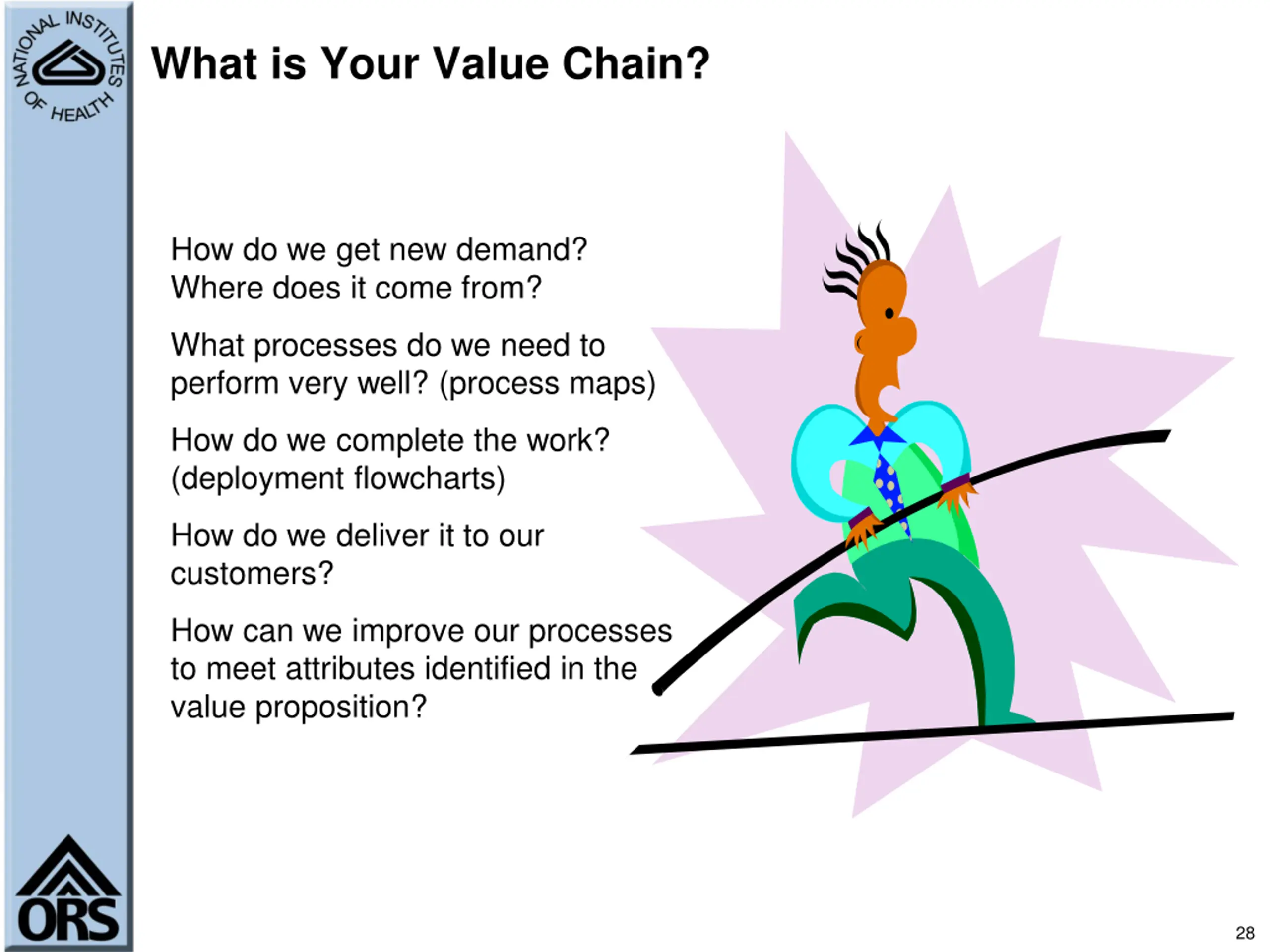 NATIONAL INSTITUTES OF HEALTH

What is Your Value Chain?

How do we get new demand? Where does it come from?

What processes do we need to perform very well? (process maps)

How do we complete the work? (deployment flowcharts)

How do we deliver it to our customers?

How can we improve our processes to meet attributes identified in the value proposition?

ORS

28